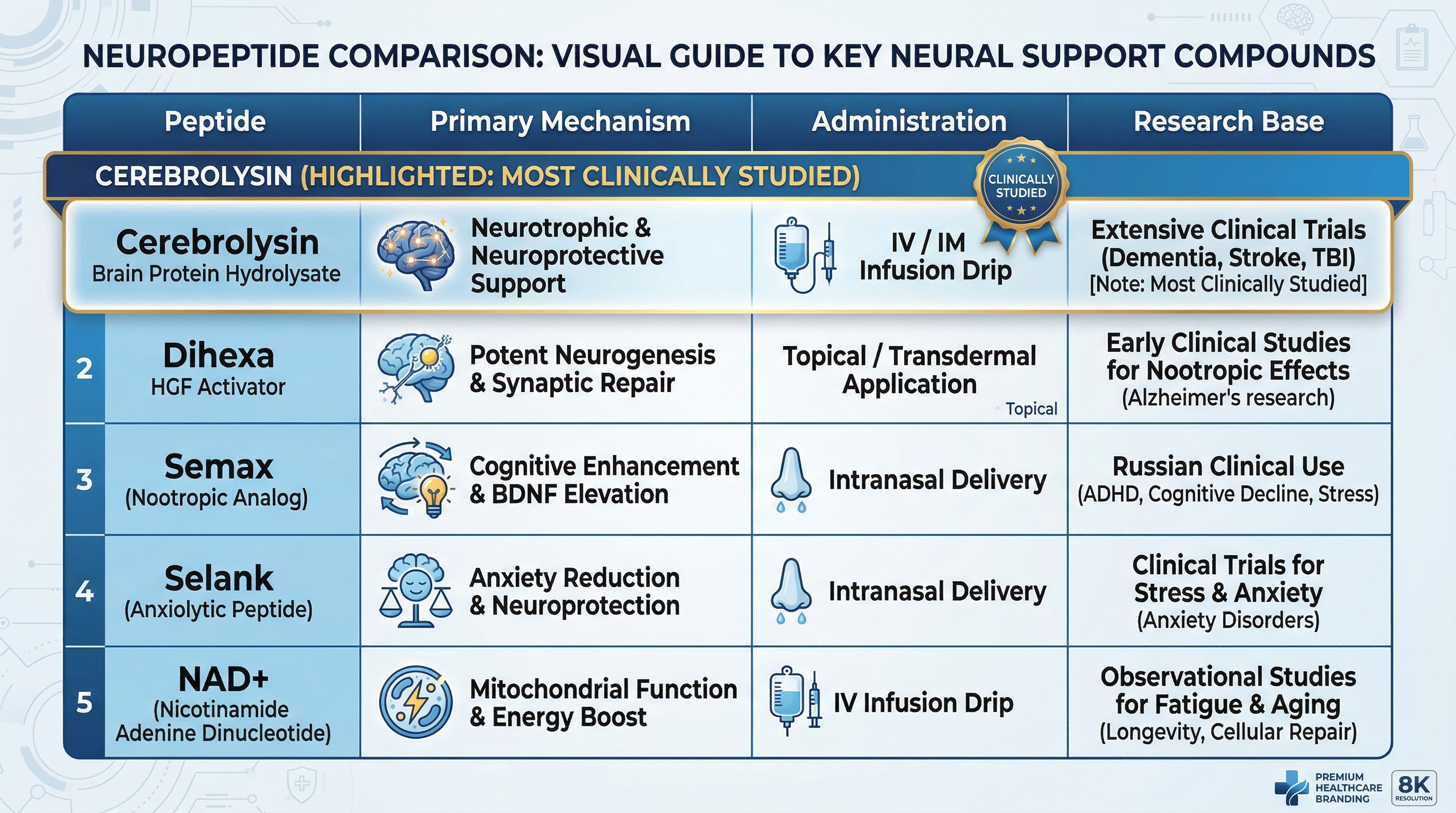 NEUROPEPTIDE COMPARISON: VISUAL GUIDE TO KEY NEURAL SUPPORT COMPOUNDS

CEREBROLYSIN (HIGHLIGHTED: MOST CLINICALLY STUDIED)

CLINICALLY STUDIED

| | Peptide | Primary Mechanism | Administration | Research Base |
|---|---|---|---|---|
| | Cerebrolysin Brain Protein Hydrolysate | Neurotrophic & Neuroprotective Support | IV / IM Infusion Drip | Extensive Clinical Trials (Dementia, Stroke, TBI) [Note: Most Clinically Studied] |
| 2 | Dihexa HGF Activator | Potent Neurogenesis & Synaptic Repair | Topical / Transdermal Application Topical | Early Clinical Studies for Nootropic Effects (Alzheimer's research) |
| 3 | Semax (Nootropic Analog) | Cognitive Enhancement & BDNF Elevation | Intranasal Delivery | Russian Clinical Use (ADHD, Cognitive Decline, Stress) |
| 4 | Selank (Anxiolytic Peptide) | Anxiety Reduction & Neuroprotection | Intranasal Delivery | Clinical Trials for Stress & Anxiety (Anxiety Disorders) |
| 5 | NAD+ (Nicotinamide Adenine Dinucleotide) | Mitochondrial Function & Energy Boost | IV Infusion Drip | Observational Studies for Fatigue & Aging (Longevity, Cellular Repair) |

PREMIUM HEALTHCARE BRANDING

8K RESOLUTION